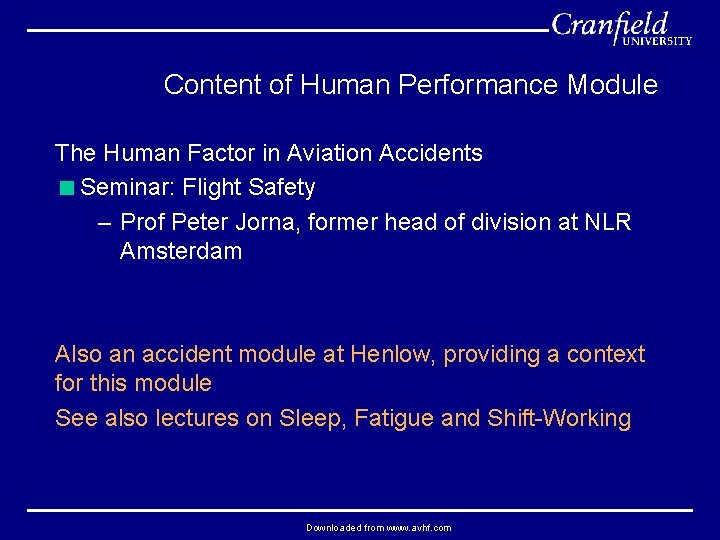 Cranfield UNIVERSITY

Content of Human Performance Module

The Human Factor in Aviation Accidents

Seminar: Flight Safety

– Prof Peter Jorna, former head of division at NLR Amsterdam

Also an accident module at Henlow, providing a context for this module

See also lectures on Sleep, Fatigue and Shift-Working

Downloaded from www.avhf.com